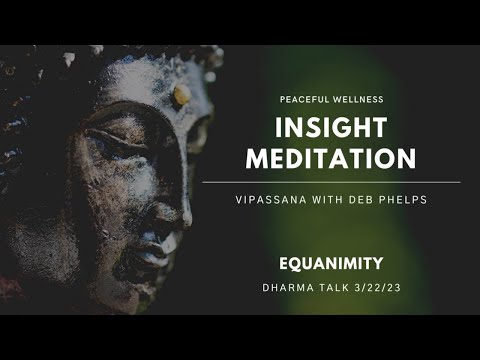 PEACEFUL WELLNESS

INSIGHT MEDITATION

VIPASSANA WITH DEB PHELPS

EQUANIMITY

DHARMA TALK 3/22/23